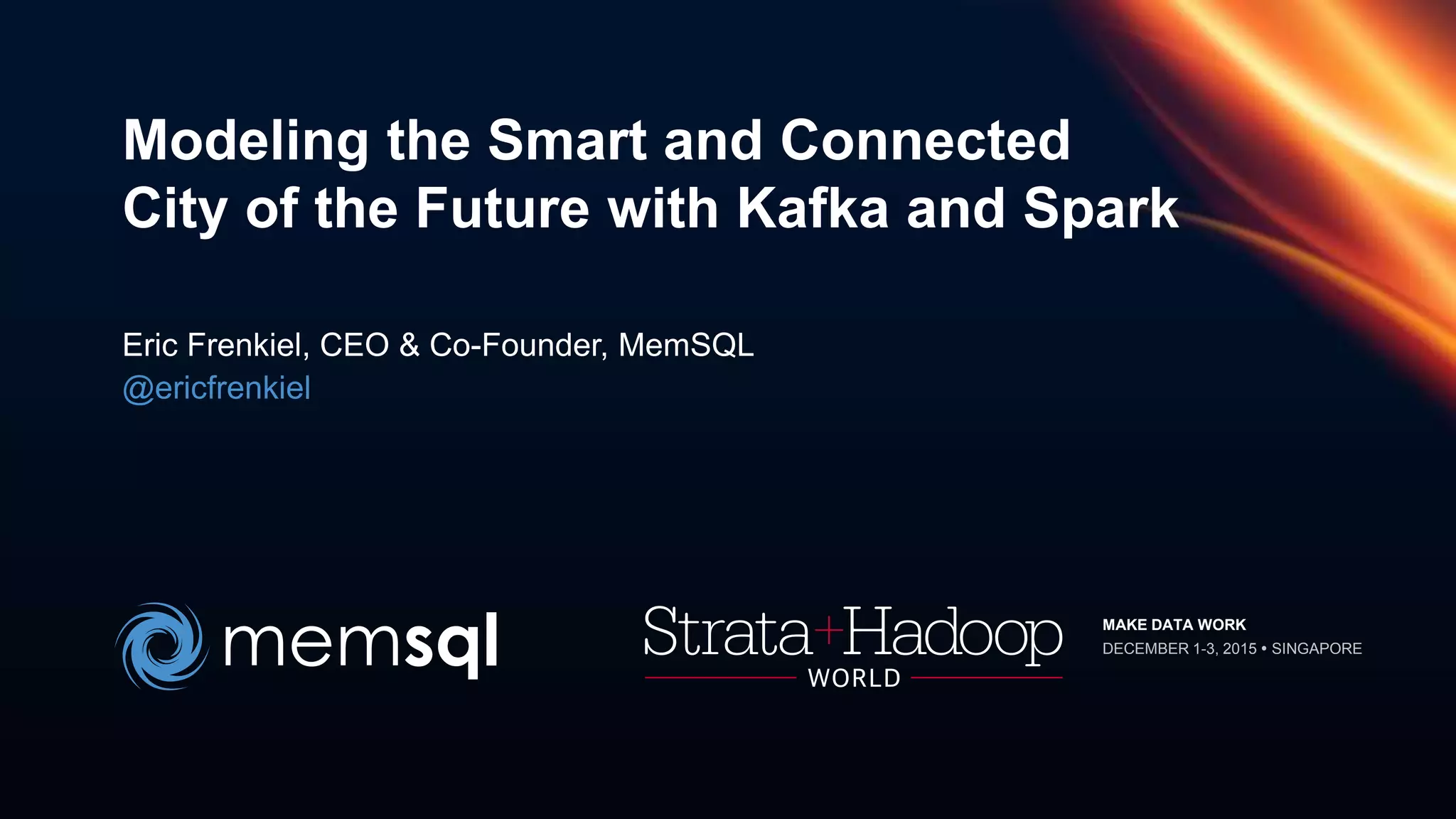 Modeling the Smart and Connected City of the Future with Kafka and Spark

Eric Frenkiel, CEO & Co-Founder, MemSQL
@ericfrenkiel

memsql

Strata+Hadoop WORLD

MAKE DATA WORK
DECEMBER 1-3, 2015 • SINGAPORE